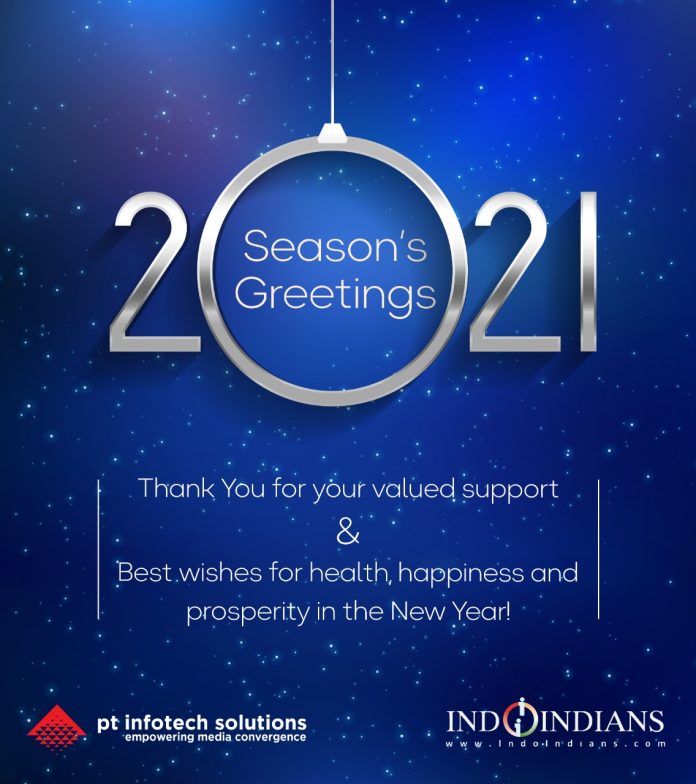 2021

Season's Greetings

Thank You for your valued support
&
Best wishes for health, happiness and prosperity in the New Year!

pt infotech solutions
empowering media convergence

INDOINDIANS
www.IndoIndians.com